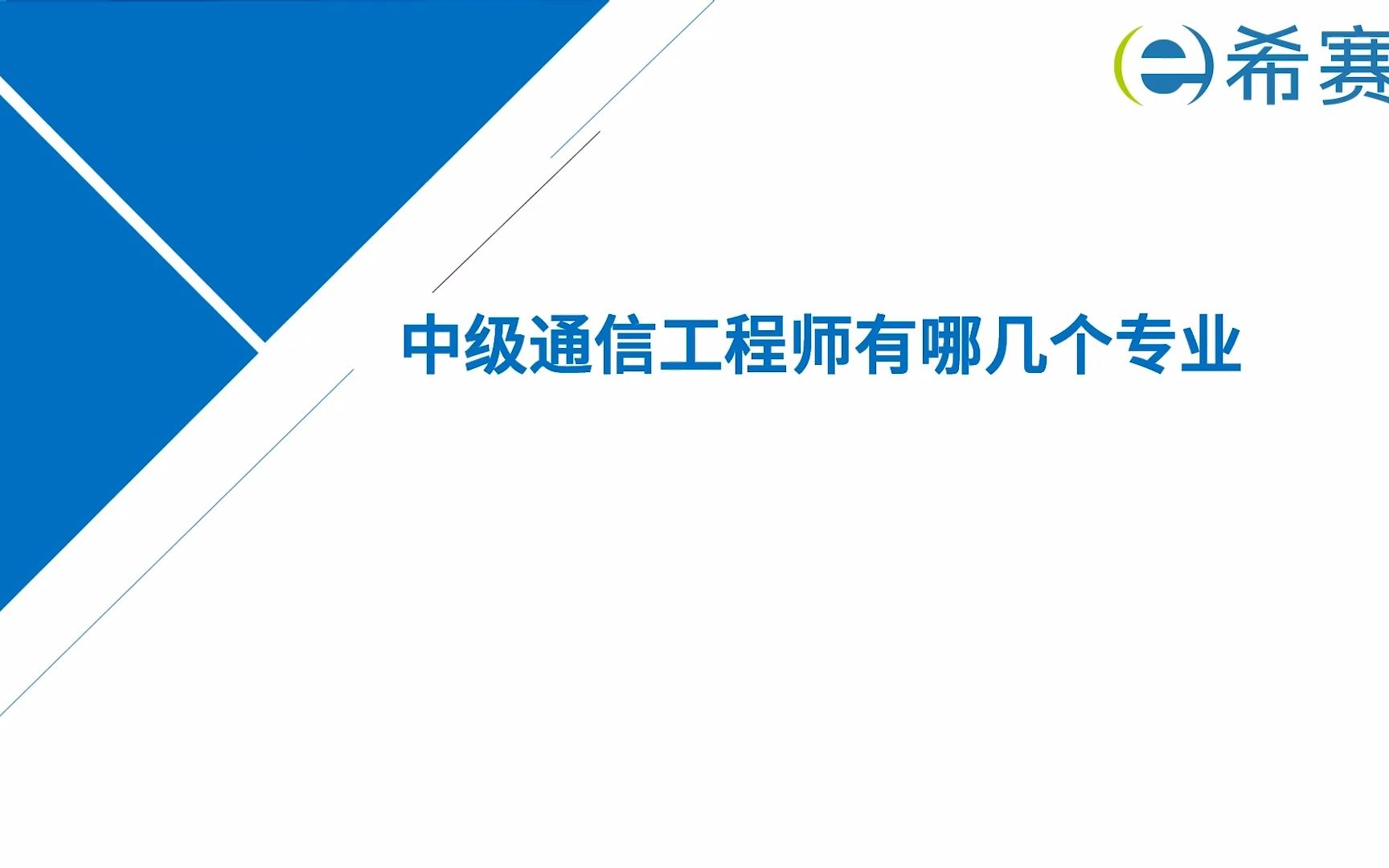 希赛

中级通信工程师有哪几个专业